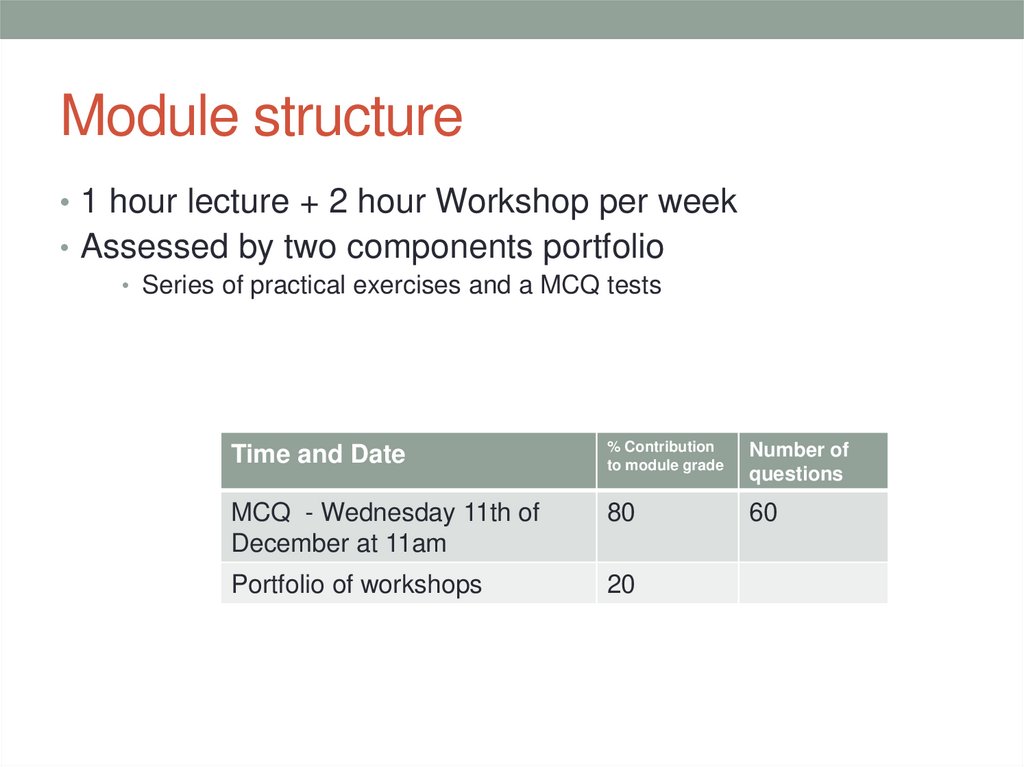 Module structure

• 1 hour lecture + 2 hour Workshop per week
• Assessed by two components portfolio
  • Series of practical exercises and a MCQ tests

| Time and Date | % Contribution to module grade | Number of questions |
|---|---|---|
| MCQ - Wednesday 11th of December at 11am | 80 | 60 |
| Portfolio of workshops | 20 | |